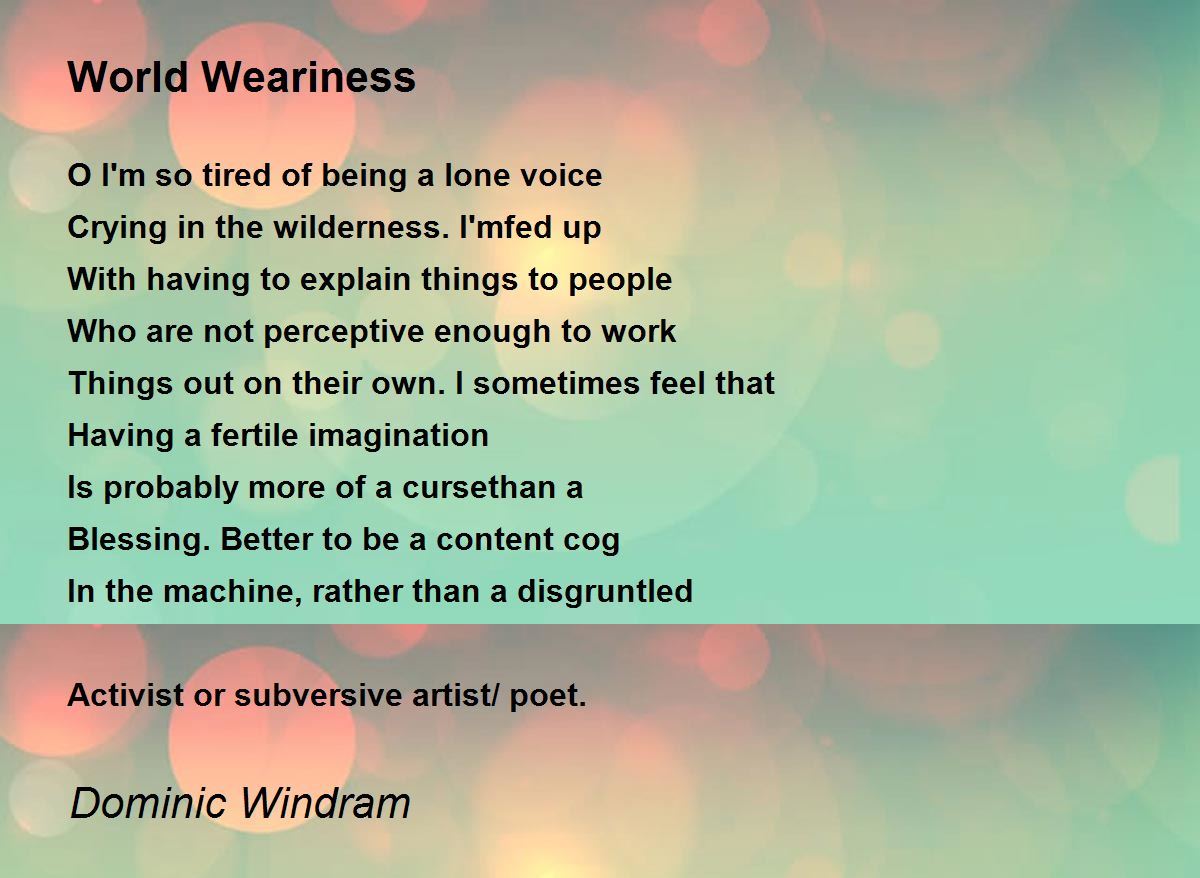 World Weariness

O I'm so tired of being a lone voice
Crying in the wilderness. I'mfed up
With having to explain things to people
Who are not perceptive enough to work
Things out on their own. I sometimes feel that
Having a fertile imagination
Is probably more of a cursethan a
Blessing. Better to be a content cog
In the machine, rather than a disgruntled

Activist or subversive artist/ poet.

Dominic Windram